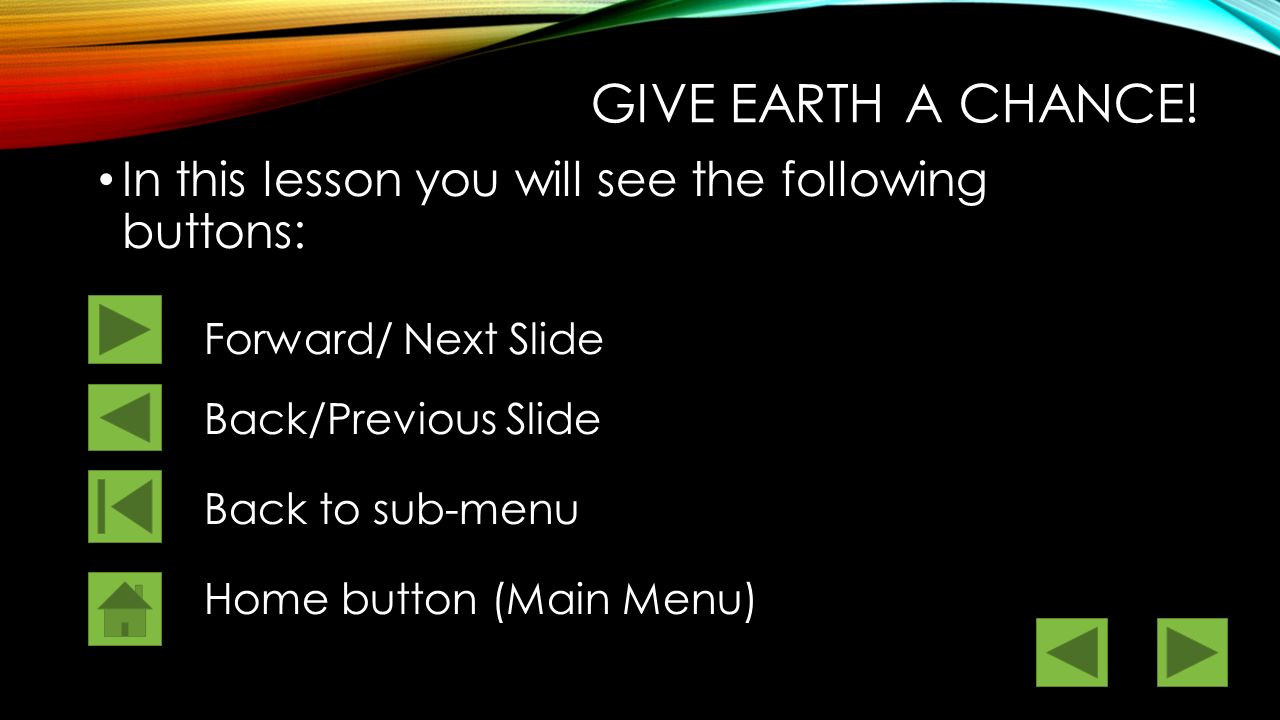 GIVE EARTH A CHANCE!

• In this lesson you will see the following buttons:

Forward/ Next Slide

Back/Previous Slide

Back to sub-menu

Home button (Main Menu)